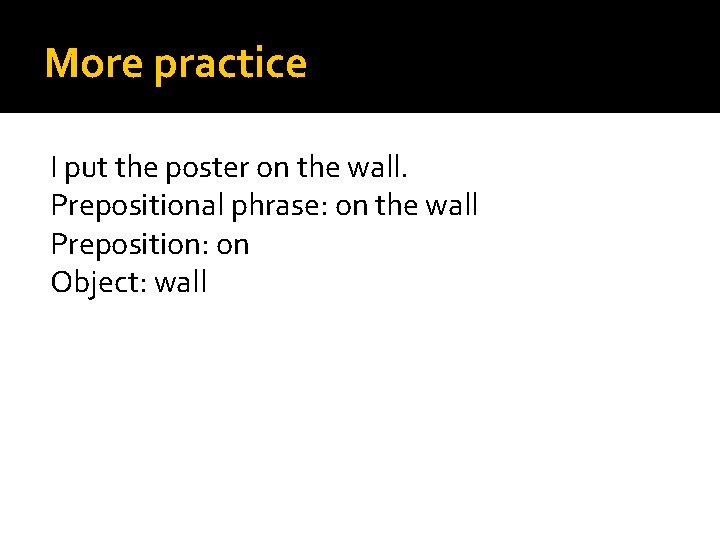 More practice

I put the poster on the wall.
Prepositional phrase: on the wall
Preposition: on
Object: wall